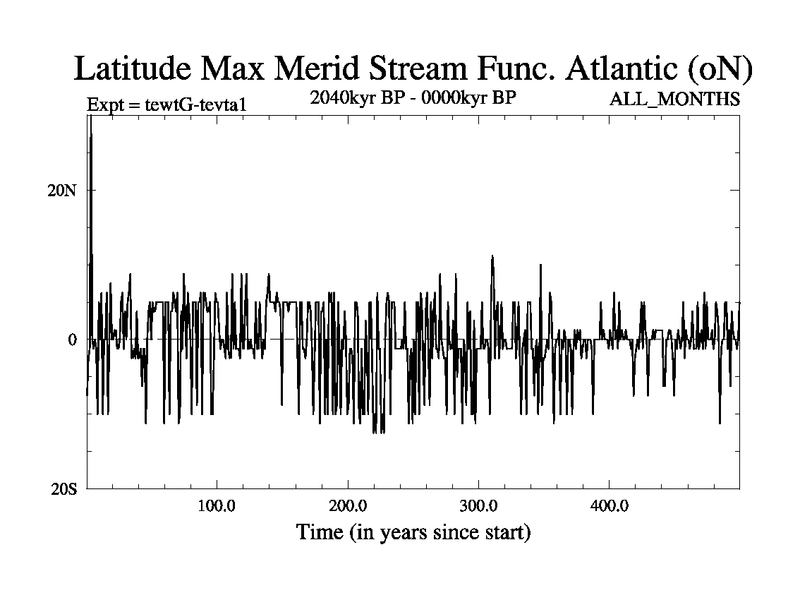 Latitude Max Merid Stream Func. Atlantic (oN)

Expt = tewtG-tevta1

2040kyr BP - 0000kyr BP

ALL_MONTHS

20N

0

20S

100.0

200.0

300.0

400.0

Time (in years since start)